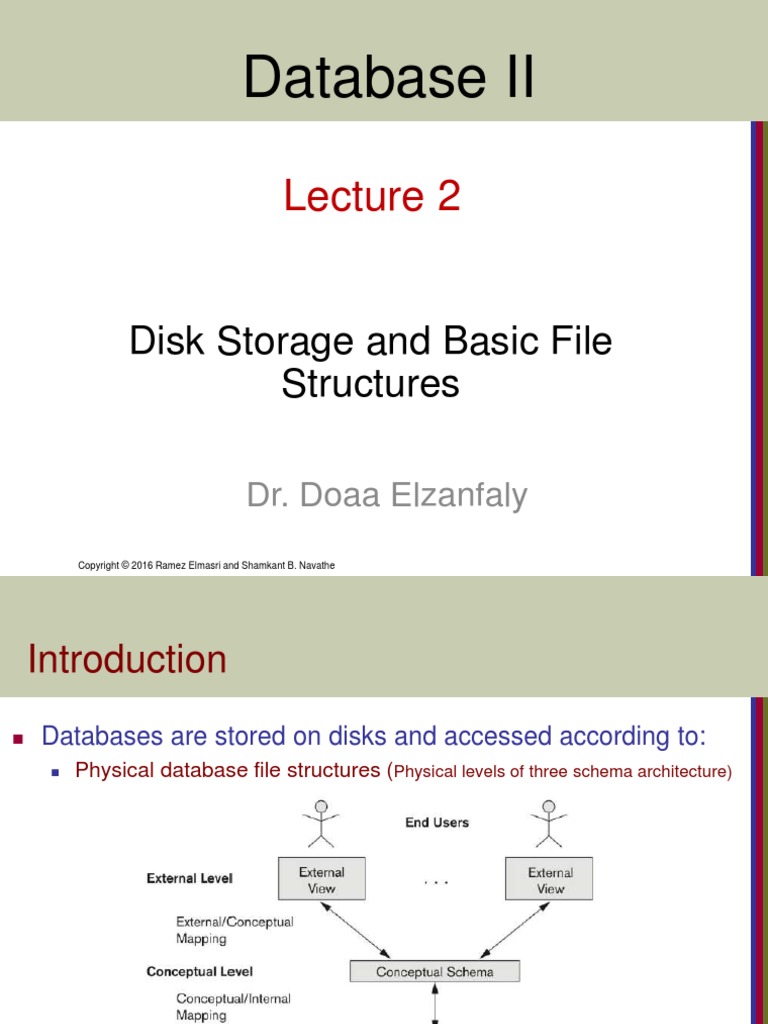 Database II

Lecture 2

Disk Storage and Basic File Structures

Dr. Doaa Elzanfaly

Copyright © 2016 Ramez Elmasri and Shamkant B. Navathe

Introduction

Databases are stored on disks and accessed according to:

Physical database file structures (Physical levels of three schema architecture)

End Users

External Level

External View

. . .

External View

External/Conceptual Mapping

Conceptual Level

Conceptual Schema

Conceptual/Internal Mapping